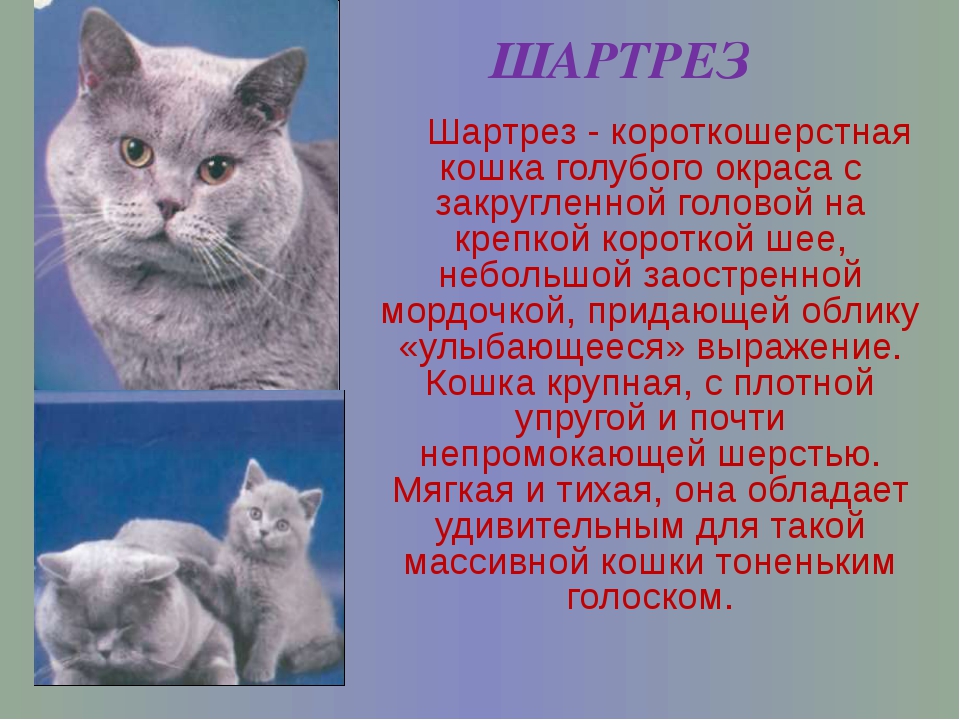 ШАРТРЕЗ

Шартрез - короткошерстная кошка голубого окраса с закругленной головой на крепкой короткой шее, небольшой заостренной мордочкой, придающей облику «улыбающееся» выражение. Кошка крупная, с плотной упругой и почти непромокающей шерстью. Мягкая и тихая, она обладает удивительным для такой массивной кошки тоненьким голоском.